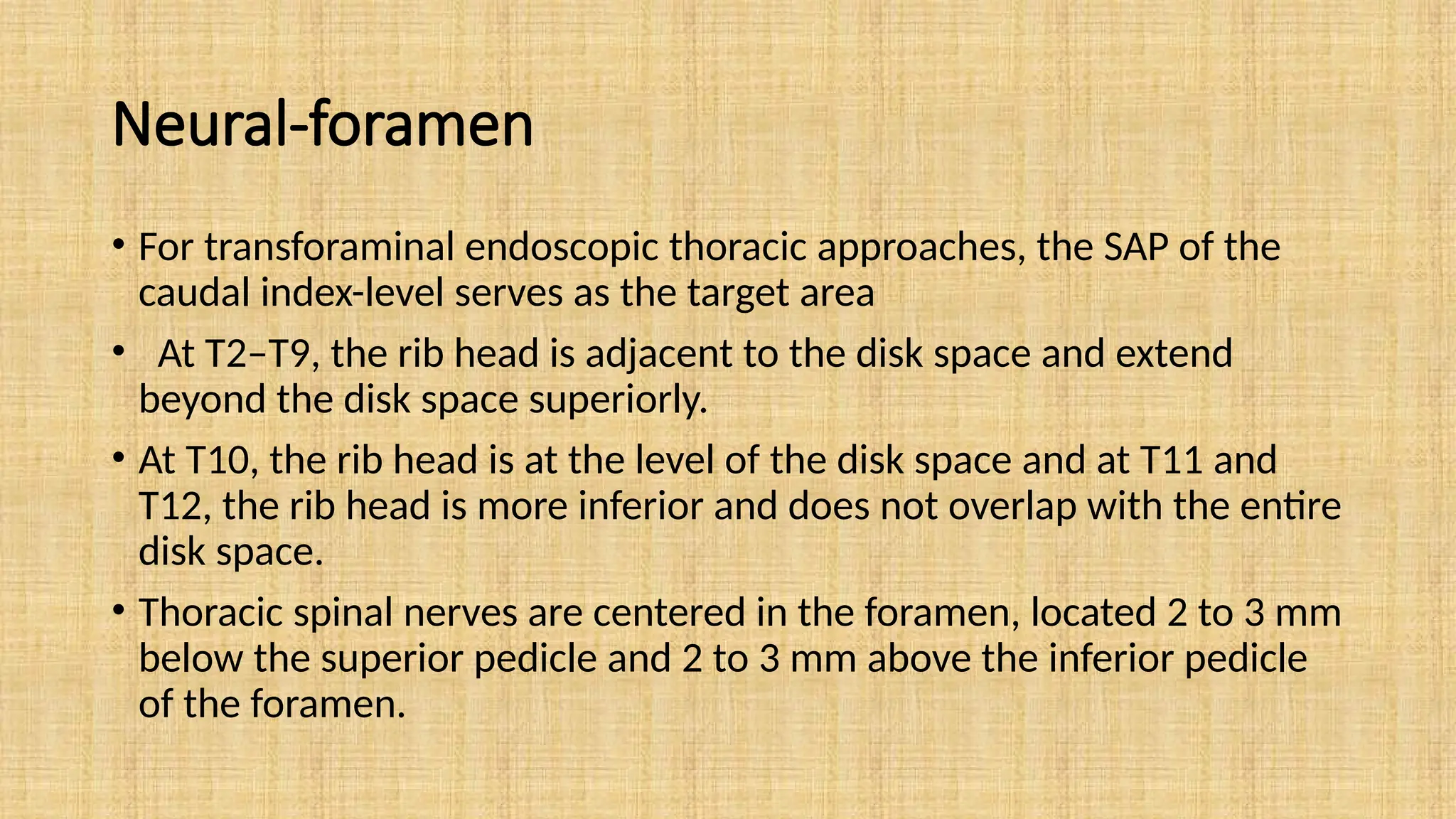 Neural-foramen

• For transforaminal endoscopic thoracic approaches, the SAP of the caudal index-level serves as the target area

• At T2–T9, the rib head is adjacent to the disk space and extend beyond the disk space superiorly.

• At T10, the rib head is at the level of the disk space and at T11 and T12, the rib head is more inferior and does not overlap with the entire disk space.

• Thoracic spinal nerves are centered in the foramen, located 2 to 3 mm below the superior pedicle and 2 to 3 mm above the inferior pedicle of the foramen.